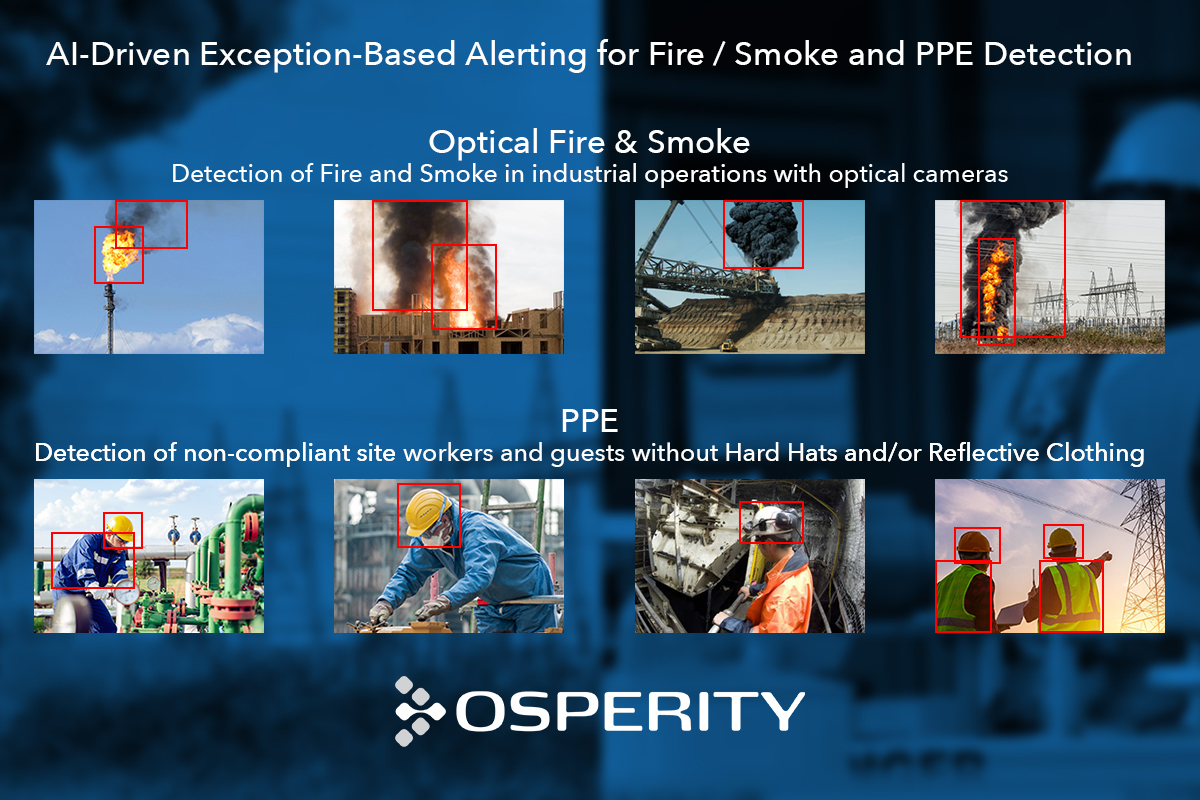 AI-Driven Exception-Based Alerting for Fire / Smoke and PPE Detection

Optical Fire & Smoke
Detection of Fire and Smoke in industrial operations with optical cameras

PPE
Detection of non-compliant site workers and guests without Hard Hats and/or Reflective Clothing

OSPERITY